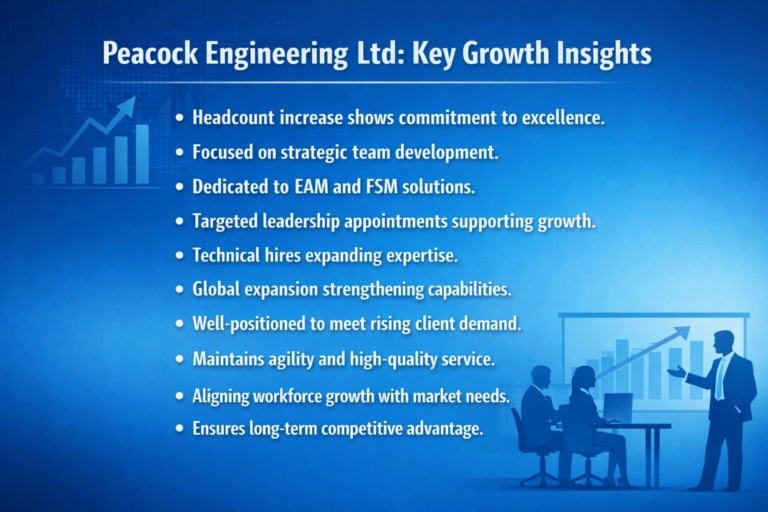 Peacock Engineering Ltd: Key Growth Insights

• Headcount increase shows commitment to excellence.
• Focused on strategic team development.
• Dedicated to EAM and FSM solutions.
• Targeted leadership appointments supporting growth.
• Technical hires expanding expertise.
• Global expansion strengthening capabilities.
• Well-positioned to meet rising client demand.
• Maintains agility and high-quality service.
• Aligning workforce growth with market needs.
• Ensures long-term competitive advantage.